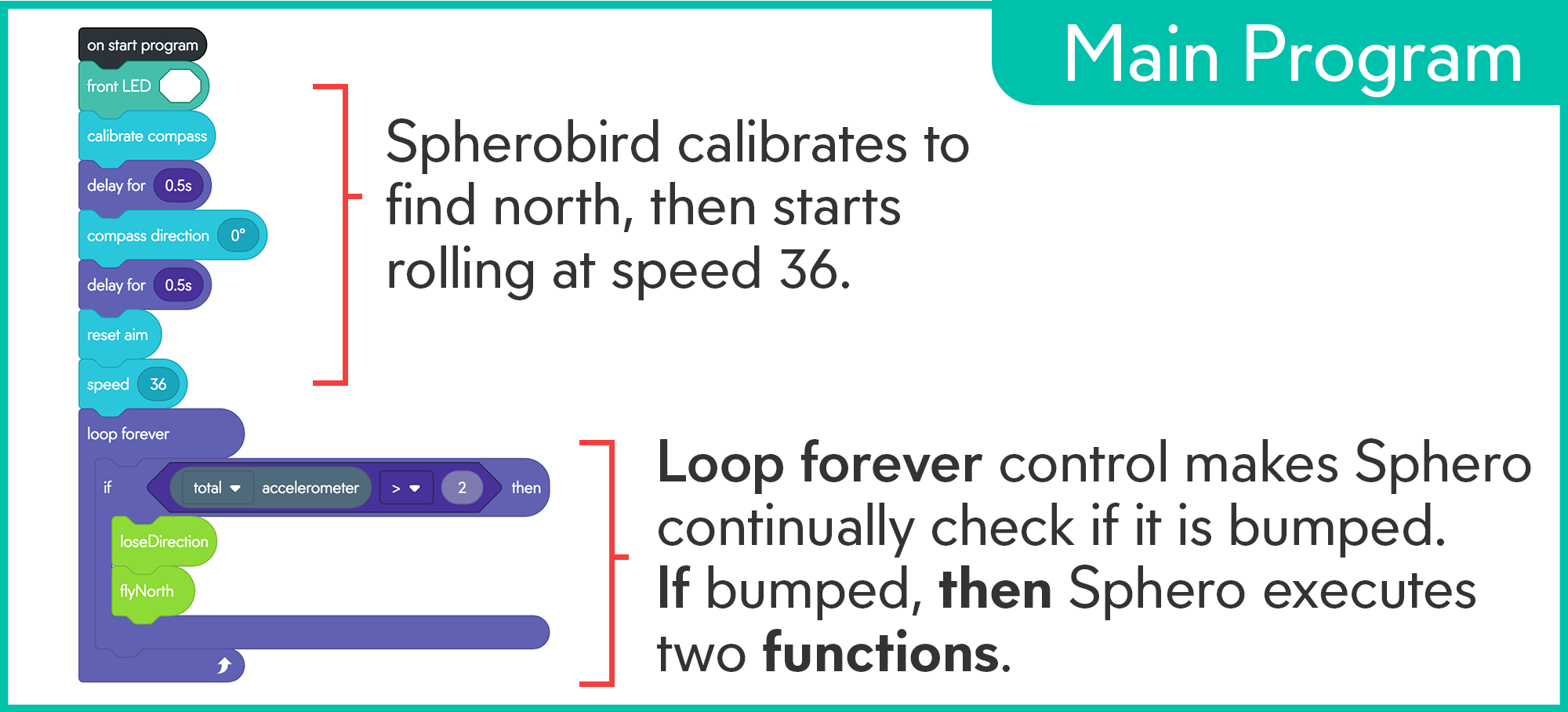 Main Program

on start program
front LED
calibrate compass
delay for 0.5s
compass direction 0°
delay for 0.5s
reset aim
speed 36
loop forever
if total accelerometer > 2 then
loseDirection
flyNorth

Spherobird calibrates to find north, then starts rolling at speed 36.

Loop forever control makes Sphero continually check if it is bumped. If bumped, then Sphero executes two functions.